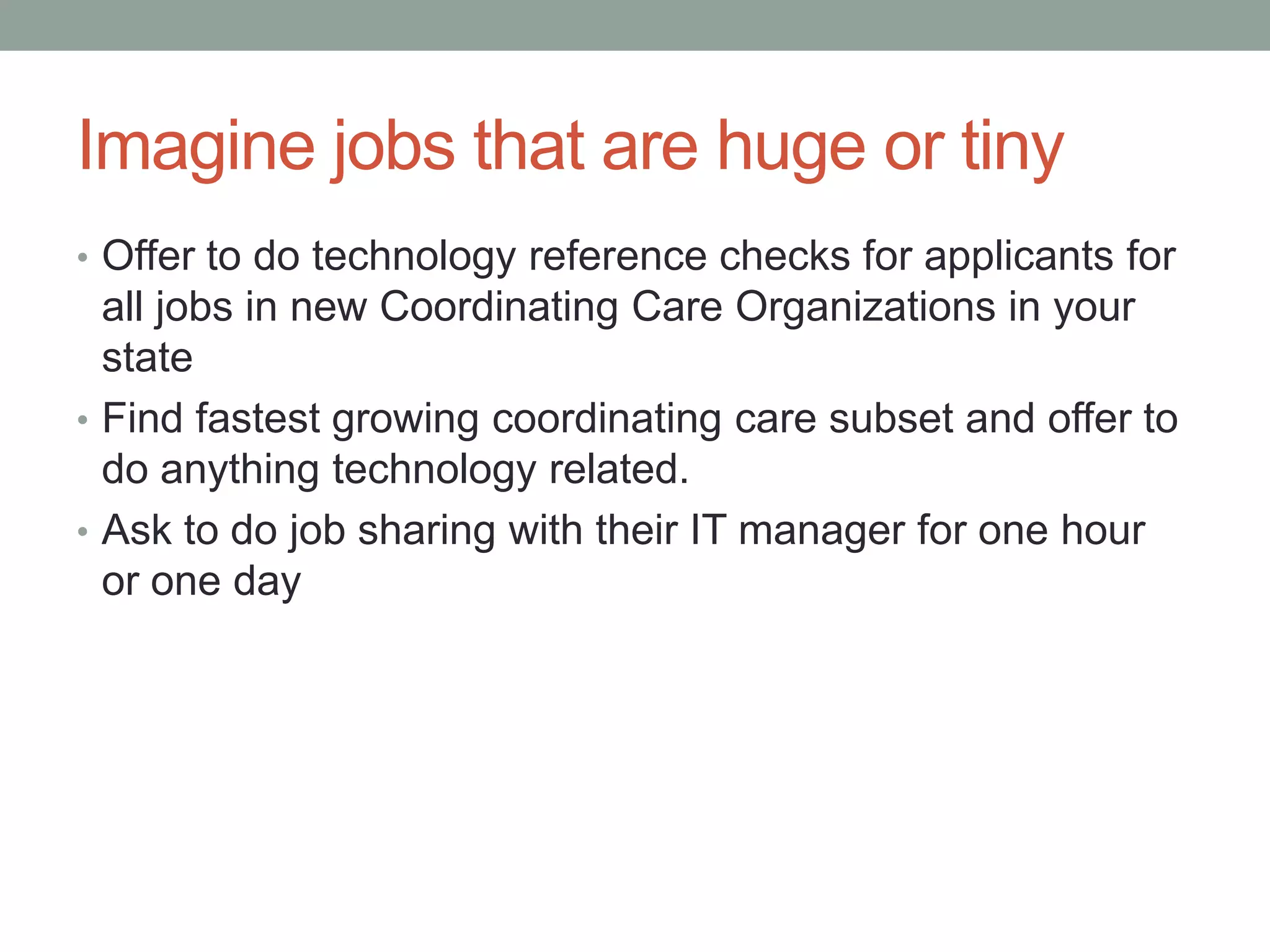 Imagine jobs that are huge or tiny

• Offer to do technology reference checks for applicants for all jobs in new Coordinating Care Organizations in your state
• Find fastest growing coordinating care subset and offer to do anything technology related.
• Ask to do job sharing with their IT manager for one hour or one day